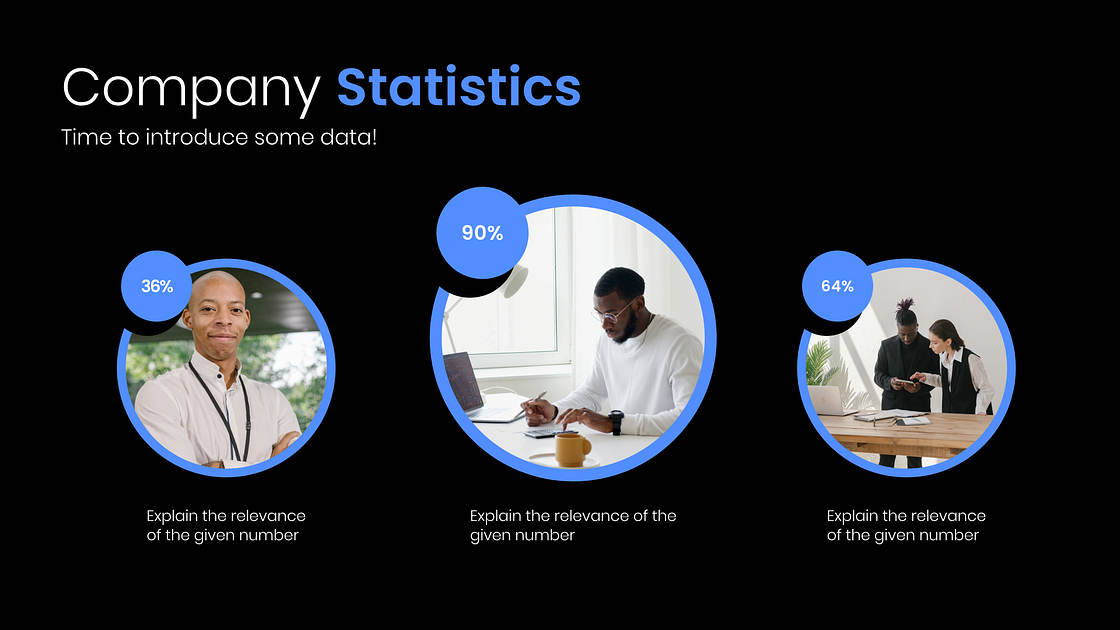 Company Statistics
Time to introduce some data!

36%

Explain the relevance of the given number

90%

Explain the relevance of the given number

64%

Explain the relevance of the given number